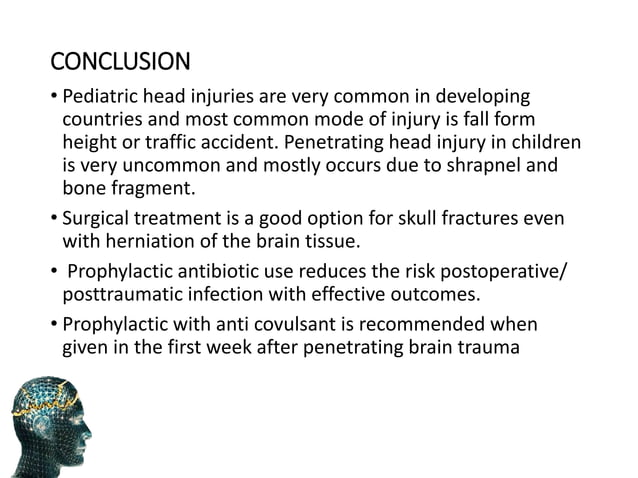 CONCLUSION

• Pediatric head injuries are very common in developing countries and most common mode of injury is fall form height or traffic accident. Penetrating head injury in children is very uncommon and mostly occurs due to shrapnel and bone fragment.

• Surgical treatment is a good option for skull fractures even with herniation of the brain tissue.

• Prophylactic antibiotic use reduces the risk postoperative/ posttraumatic infection with effective outcomes.

• Prophylactic with anti covulsant is recommended when given in the first week after penetrating brain trauma